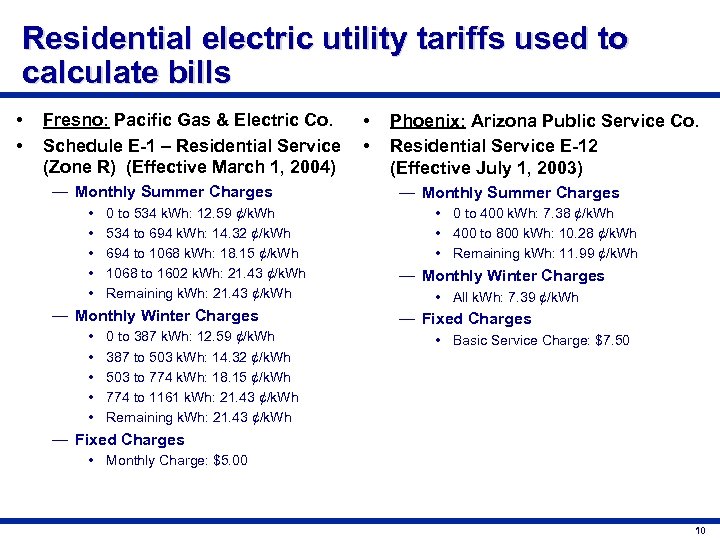 Residential electric utility tariffs used to calculate bills

• Fresno: Pacific Gas & Electric Co.
• Schedule E-1 – Residential Service (Zone R) (Effective March 1, 2004)
— Monthly Summer Charges
• 0 to 534 kWh: 12.59 ¢/kWh
• 534 to 694 kWh: 14.32 ¢/kWh
• 694 to 1068 kWh: 18.15 ¢/kWh
• 1068 to 1602 kWh: 21.43 ¢/kWh
• Remaining kWh: 21.43 ¢/kWh
— Monthly Winter Charges
• 0 to 387 kWh: 12.59 ¢/kWh
• 387 to 503 kWh: 14.32 ¢/kWh
• 503 to 774 kWh: 18.15 ¢/kWh
• 774 to 1161 kWh: 21.43 ¢/kWh
• Remaining kWh: 21.43 ¢/kWh
— Fixed Charges
• Monthly Charge: $5.00

• Phoenix: Arizona Public Service Co.
• Residential Service E-12 (Effective July 1, 2003)
— Monthly Summer Charges
• 0 to 400 kWh: 7.38 ¢/kWh
• 400 to 800 kWh: 10.28 ¢/kWh
• Remaining kWh: 11.99 ¢/kWh
— Monthly Winter Charges
• All kWh: 7.39 ¢/kWh
— Fixed Charges
• Basic Service Charge: $7.50

10